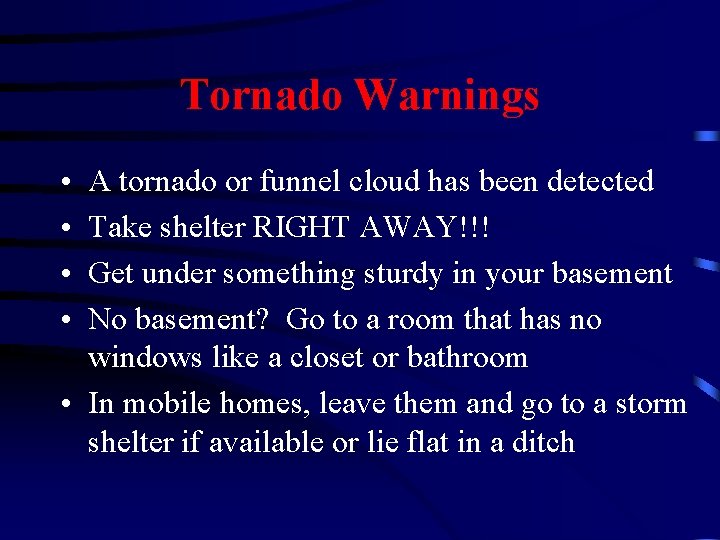 Tornado Warnings

• A tornado or funnel cloud has been detected
• Take shelter RIGHT AWAY!!!
• Get under something sturdy in your basement
• No basement? Go to a room that has no windows like a closet or bathroom
• In mobile homes, leave them and go to a storm shelter if available or lie flat in a ditch